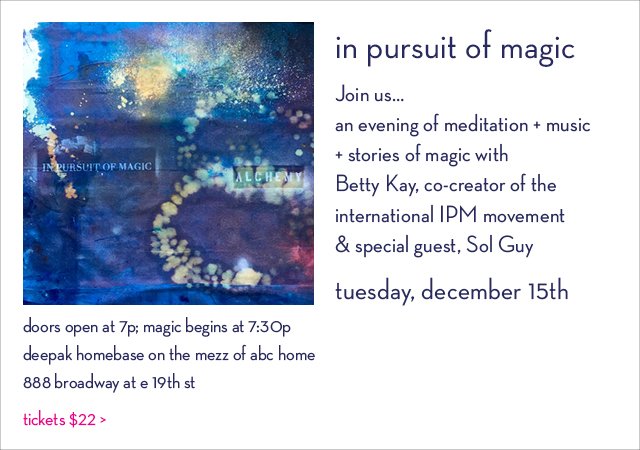 IN PURSUIT OF MAGIC

ALCHEMY

in pursuit of magic

Join us...
an evening of meditation + music + stories of magic with Betty Kay, co-creator of the international IPM movement & special guest, Sol Guy

tuesday, december 15th

doors open at 7p; magic begins at 7:30p
deepak homebase on the mezz of abc home
888 broadway at e 19th st

tickets $22 >